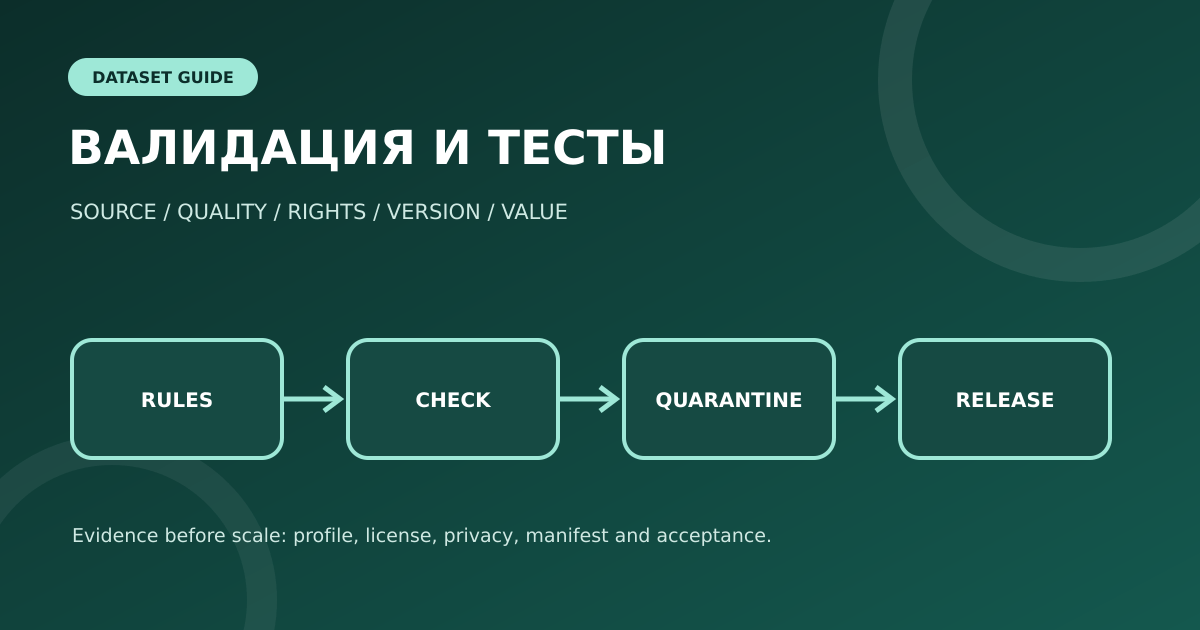 DATASET GUIDE

ВАЛИДАЦИЯ И ТЕСТЫ

SOURCE / QUALITY / RIGHTS / VERSION / VALUE

RULES

CHECK

QUARANTINE

RELEASE

Evidence before scale: profile, license, privacy, manifest and acceptance.